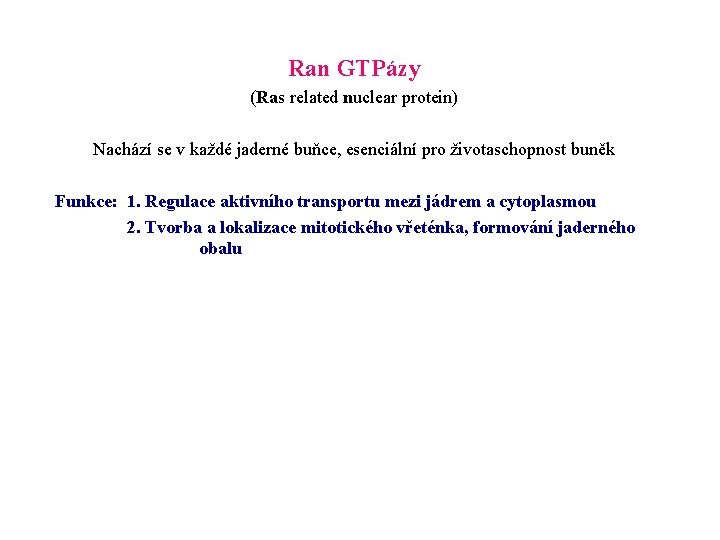 Ran GTPázy
(Ras related nuclear protein)

Nachází se v každé jaderné buňce, esenciální pro životaschopnost buněk

Funkce: 1. Regulace aktivního transportu mezi jádrem a cytoplasmou
2. Tvorba a lokalizace mitotického vřeténka, formování jaderného obalu